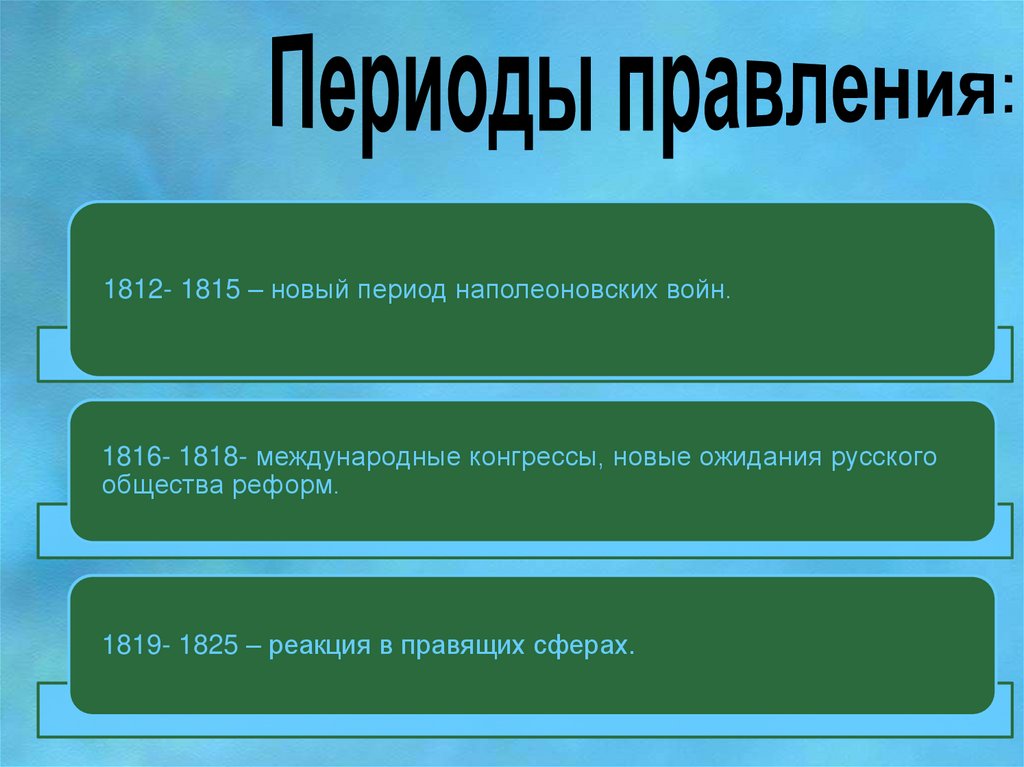 Периоды правления:

1812- 1815 – новый период наполеоновских войн.

1816- 1818- международные конгрессы, новые ожидания русского общества реформ.

1819- 1825 – реакция в правящих сферах.